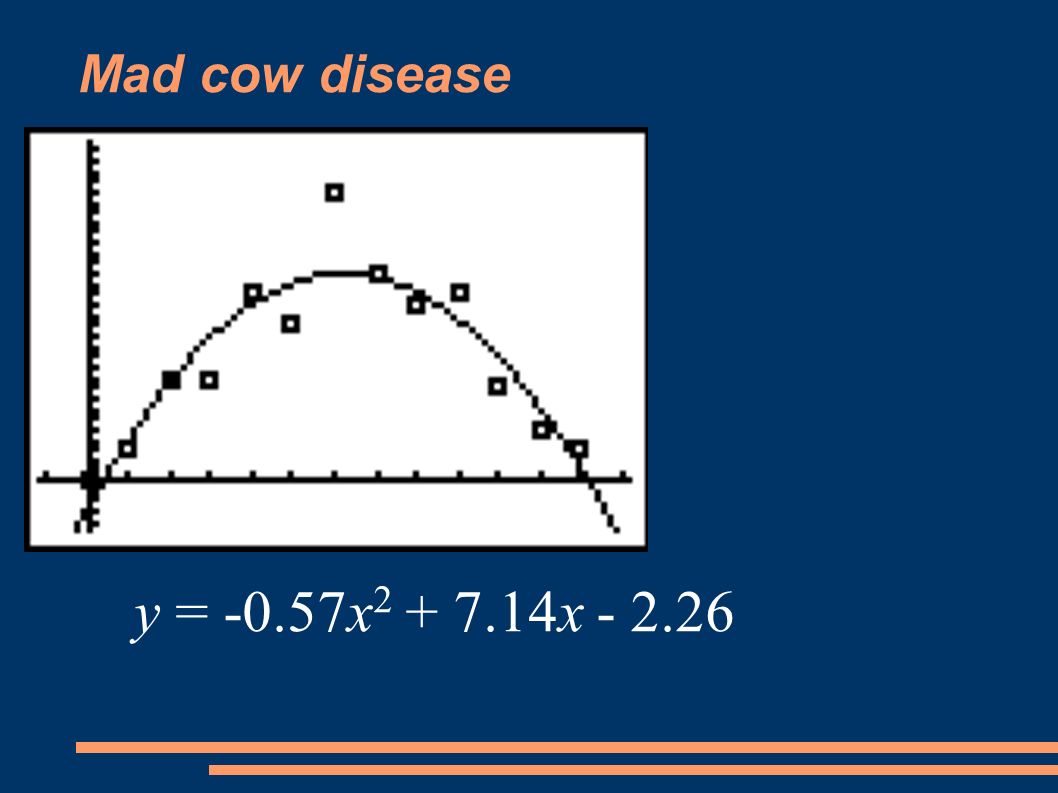 Mad cow disease

$y = -0.57x^2 + 7.14x - 2.26$